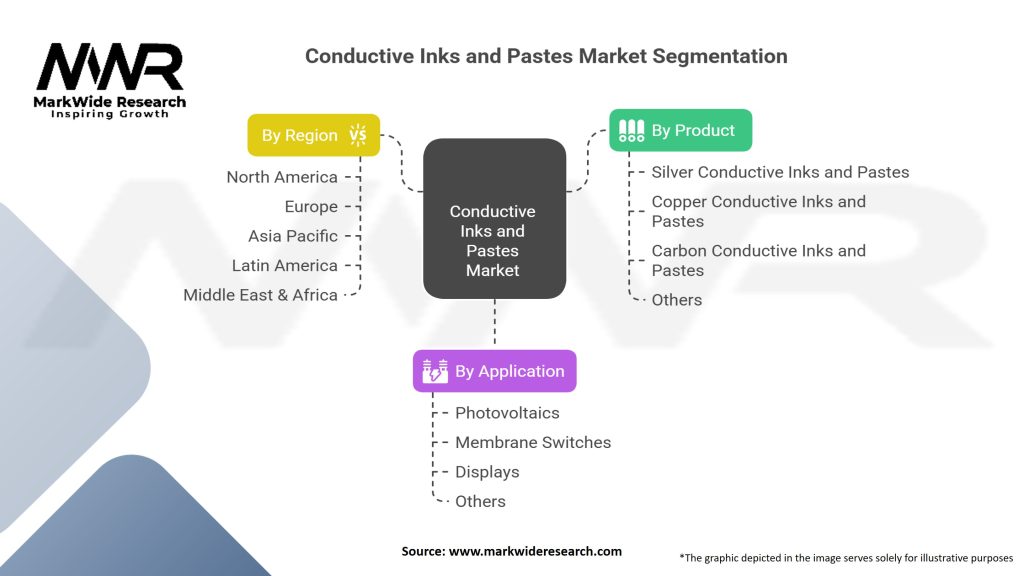 MWR
MarkWide Research
Inspiring Growth

Conductive Inks and Pastes Market Segmentation

By Region
North America
Europe
Asia Pacific
Latin America
Middle East & Africa

Conductive Inks and Pastes Market

By Product
Silver Conductive Inks and Pastes
Copper Conductive Inks and Pastes
Carbon Conductive Inks and Pastes
Others

By Application
Photovoltaics
Membrane Switches
Displays
Others

Source: www.markwideresearch.com

*The graphic depicted in the image serves solely for illustrative purposes